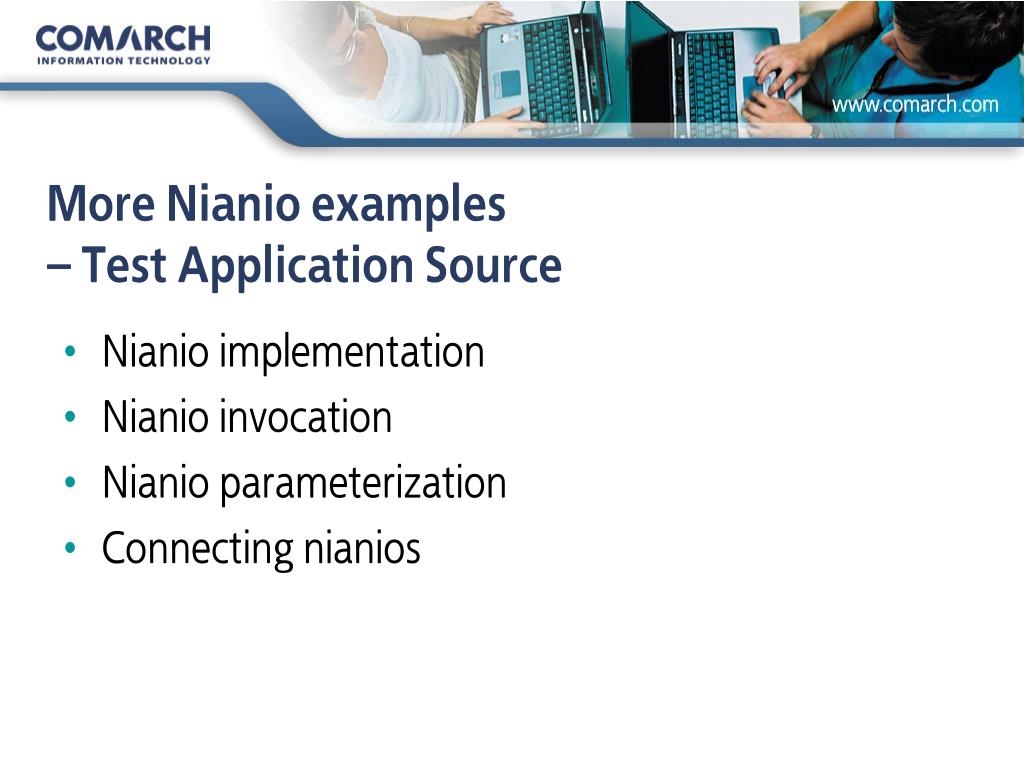 COMARCH
INFORMATION TECHNOLOGY

www.comarch.com

More Nianio examples
– Test Application Source

• Nianio implementation
• Nianio invocation
• Nianio parameterization
• Connecting nianios